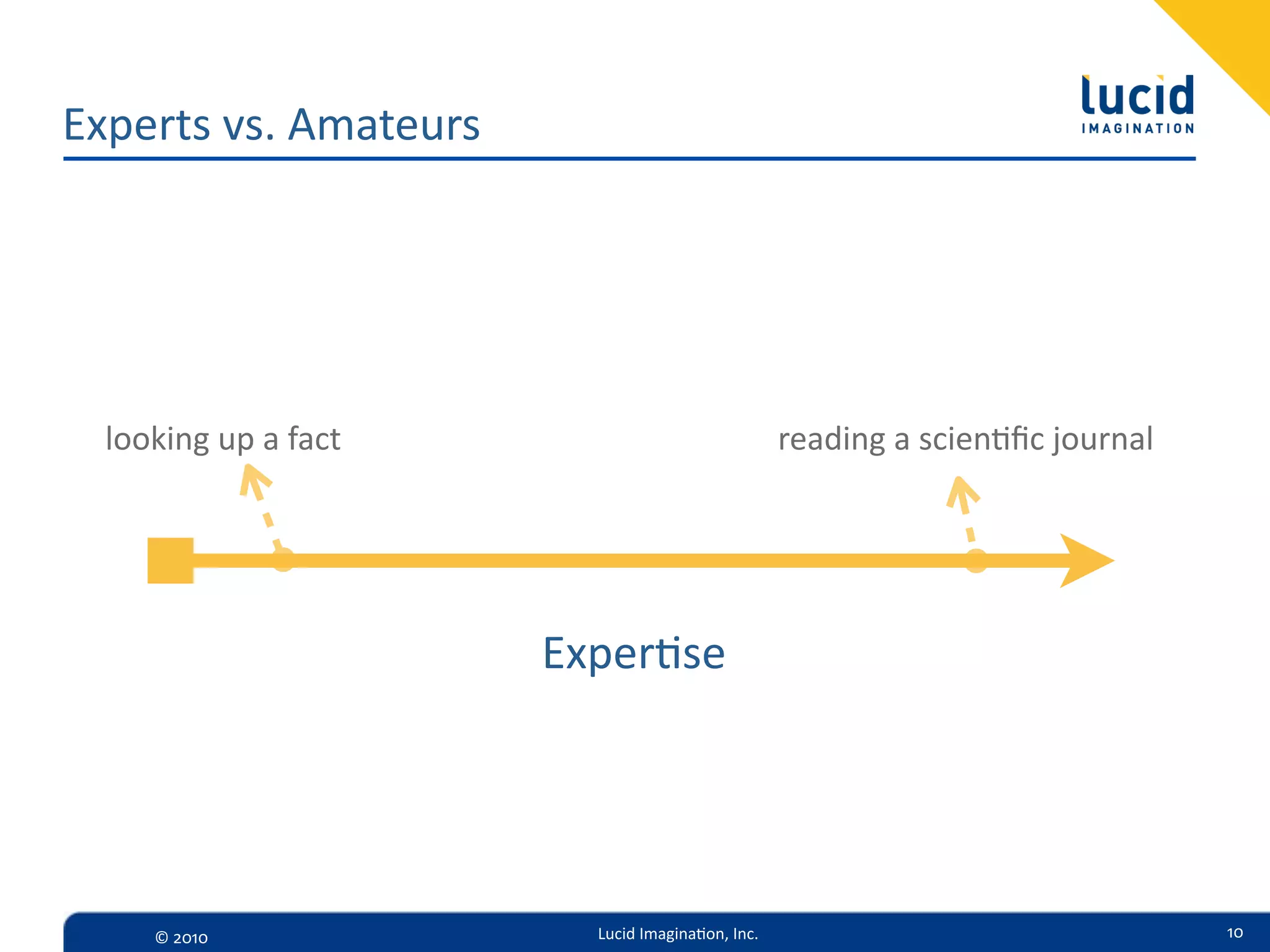 Experts vs. Amateurs

lucid
IMAGINATION

looking up a fact

reading a scientific journal

Expertise

© 2010

Lucid Imagination, Inc.

10